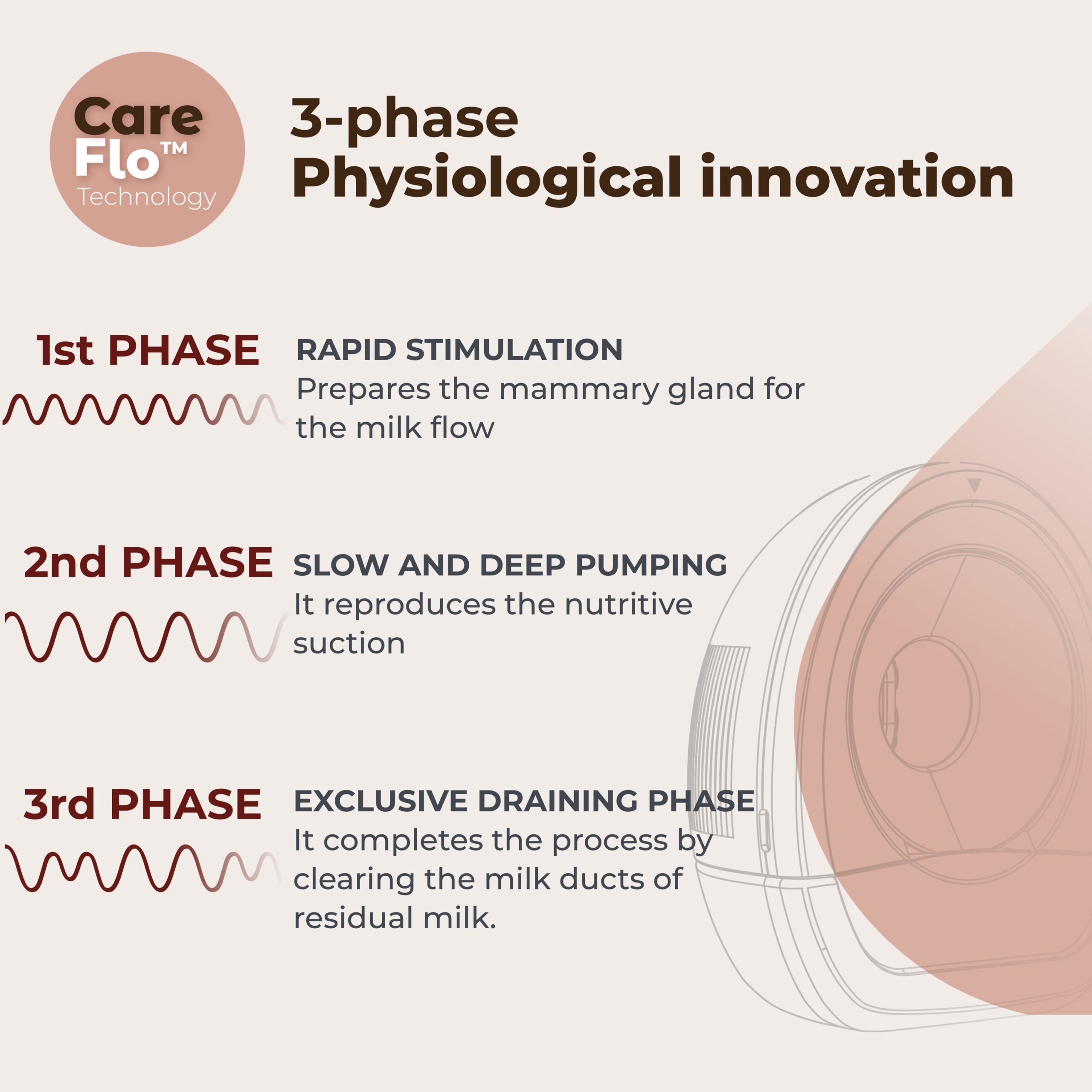 Care Flo™ Technology

3-phase Physiological innovation

1st PHASE

RAPID STIMULATION
Prepares the mammary gland for the milk flow

2nd PHASE

SLOW AND DEEP PUMPING
It reproduces the nutritive suction

3rd PHASE

EXCLUSIVE DRAINING PHASE
It completes the process by clearing the milk ducts of residual milk.